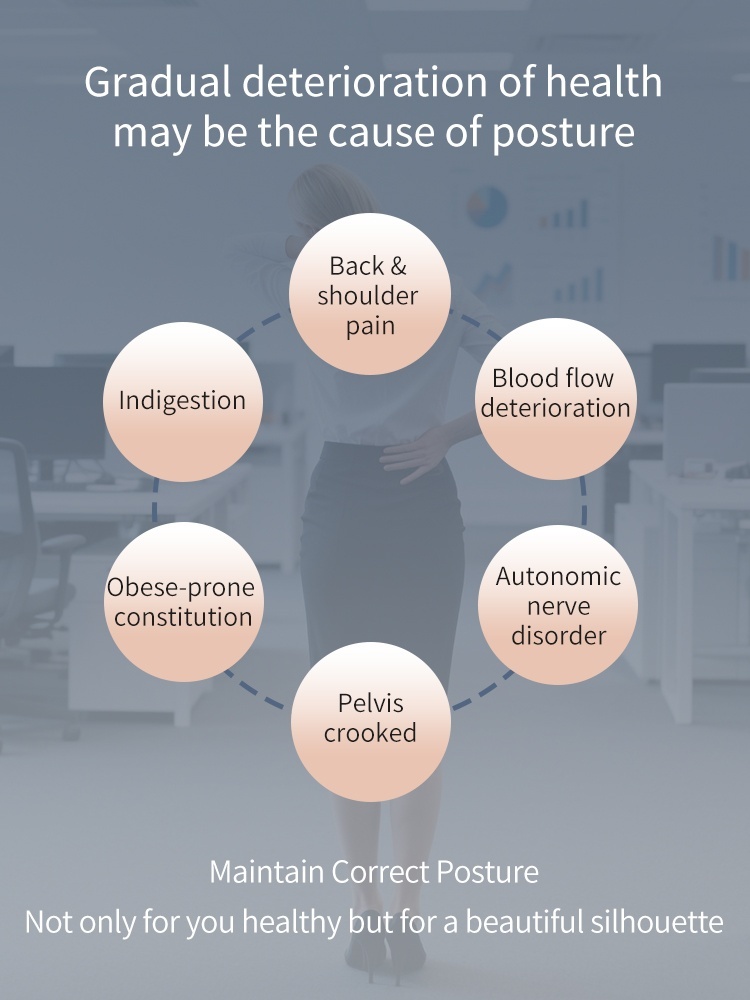 Gradual deterioration of health may be the cause of posture

Back & shoulder pain

Blood flow deterioration

Autonomic nerve disorder

Pelvis crooked

Obese-prone constitution

Indigestion

Maintain Correct Posture

Not only for you healthy but for a beautiful silhouette